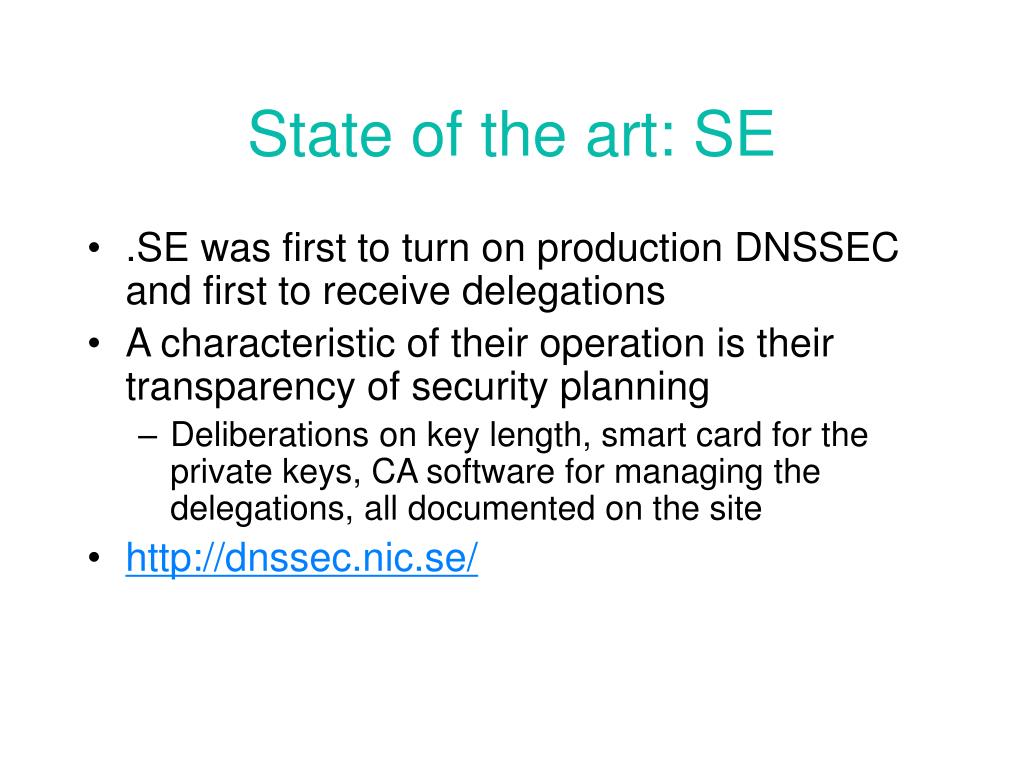 State of the art: SE

• .SE was first to turn on production DNSSEC and first to receive delegations
• A characteristic of their operation is their transparency of security planning
– Deliberations on key length, smart card for the private keys, CA software for managing the delegations, all documented on the site
• http://dnssec.nic.se/